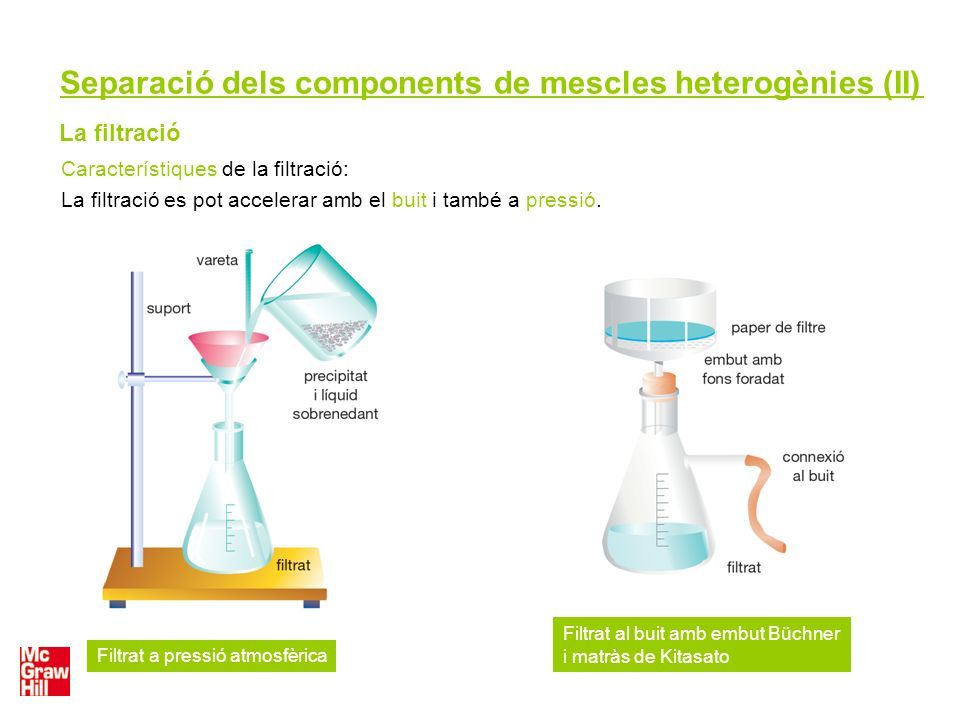 Separació dels components de mescles heterogènies (II)

La filtració

Característiques de la filtració:

La filtració es pot accelerar amb el buit i també a pressió.

vareta

suport

precipitat i líquid sobrenedant

filtrat

paper de filtre

embut amb fons foradat

connexió al buit

filtrat

Filtrat a pressió atmosfèrica

Filtrat al buit amb embut Büchner i matràs de Kitasato

Mc Graw Hill